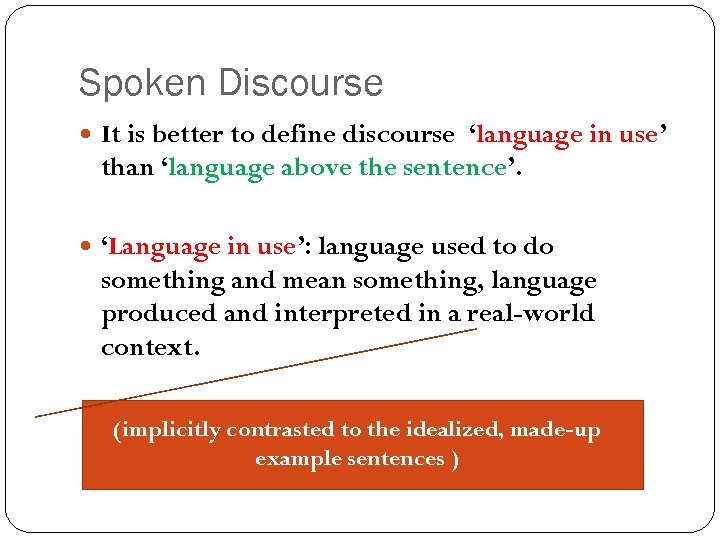 Spoken Discourse

It is better to define discourse ‘language in use’ than ‘language above the sentence’.

‘Language in use’: language used to do something and mean something, language produced and interpreted in a real-world context.

(implicitly contrasted to the idealized, made-up example sentences )